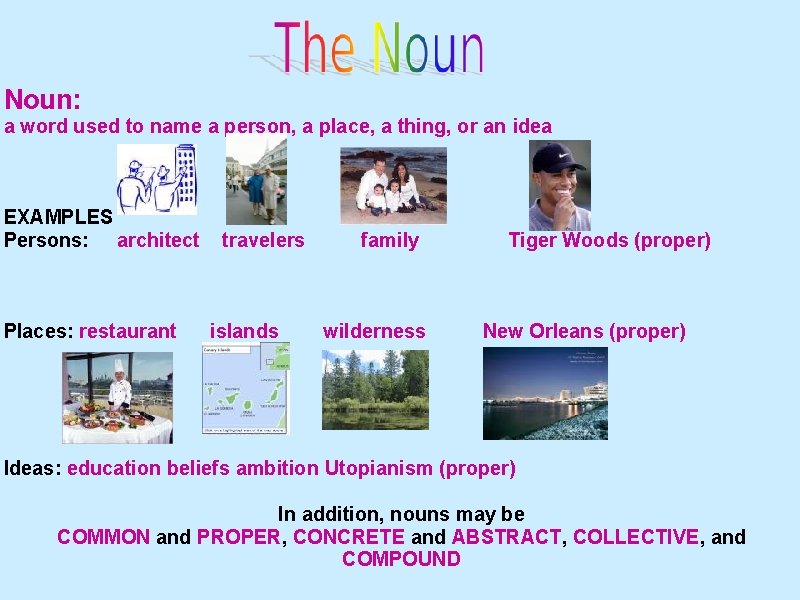 The Noun

Noun:
a word used to name a person, a place, a thing, or an idea

EXAMPLES
Persons: architect travelers family Tiger Woods (proper)

Places: restaurant islands wilderness New Orleans (proper)

Ideas: education beliefs ambition Utopianism (proper)

In addition, nouns may be COMMON and PROPER, CONCRETE and ABSTRACT, COLLECTIVE, and COMPOUND